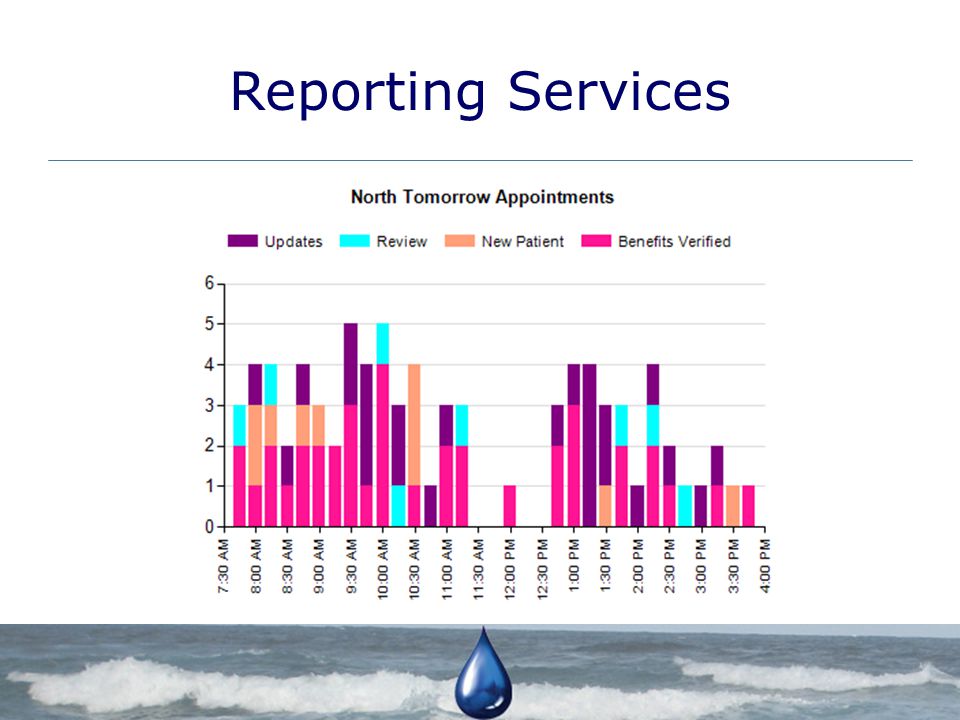 Reporting Services

North Tomorrow Appointments

Updates Review New Patient Benefits Verified

6
5
4
3
2
1
0

7:30 AM
8:00 AM
8:30 AM
9:00 AM
9:30 AM
10:00 AM
10:30 AM
11:00 AM
11:30 AM
12:00 PM
12:30 PM
1:00 PM
1:30 PM
2:00 PM
2:30 PM
3:00 PM
3:30 PM
4:00 PM